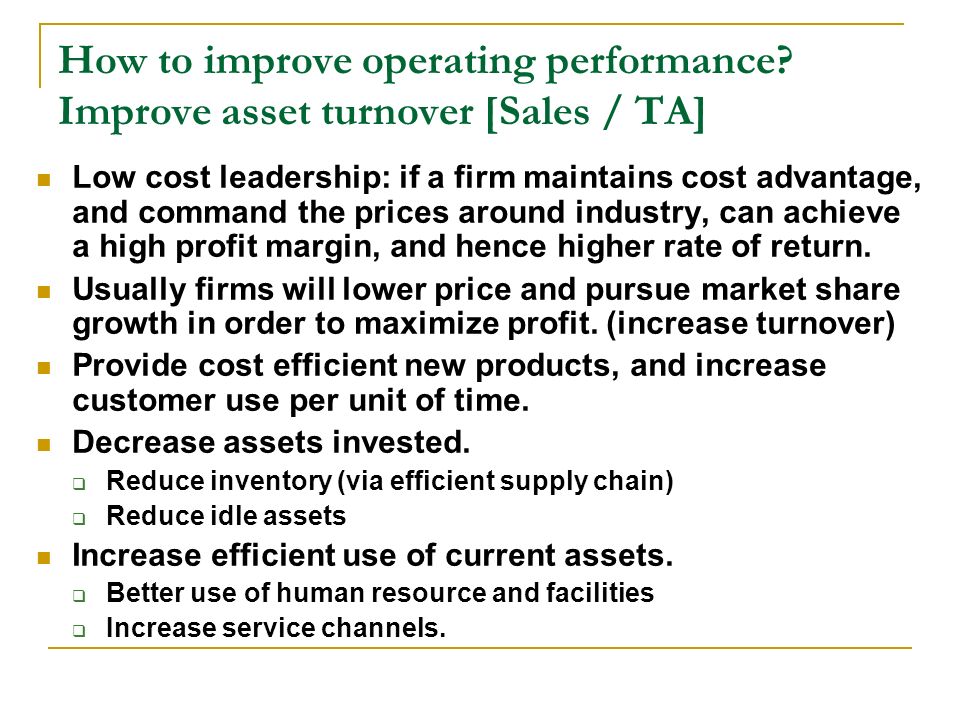 How to improve operating performance? Improve asset turnover [Sales / TA]

- Low cost leadership: if a firm maintains cost advantage, and command the prices around industry, can achieve a high profit margin, and hence higher rate of return.
- Usually firms will lower price and pursue market share growth in order to maximize profit. (increase turnover)
- Provide cost efficient new products, and increase customer use per unit of time.
- Decrease assets invested.
  - Reduce inventory (via efficient supply chain)
  - Reduce idle assets
- Increase efficient use of current assets.
  - Better use of human resource and facilities
  - Increase service channels.